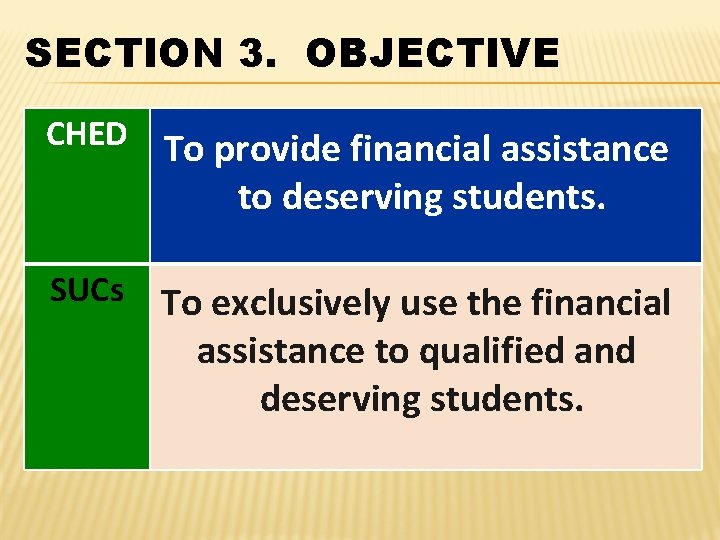 SECTION 3. OBJECTIVE

| CHED | To provide financial assistance to deserving students. |
|---|---|
| SUCs | To exclusively use the financial assistance to qualified and deserving students. |